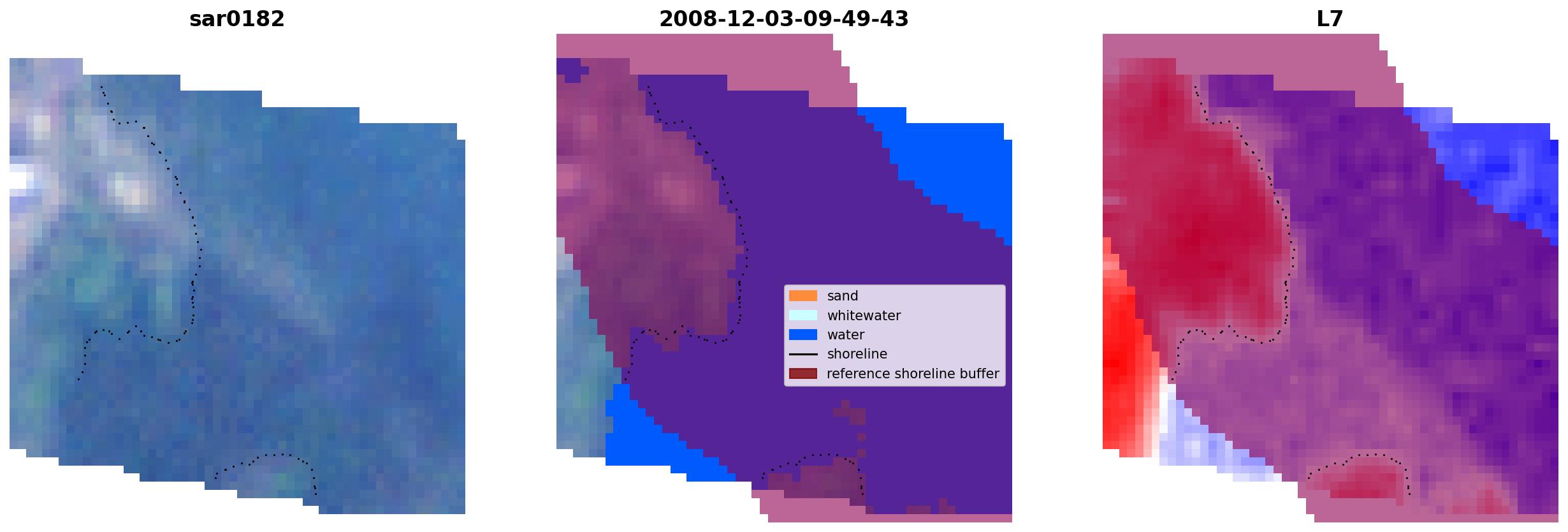 sar0182

2008-12-03-09-49-43

sand
whitewater
water
shoreline
reference shoreline buffer

L7